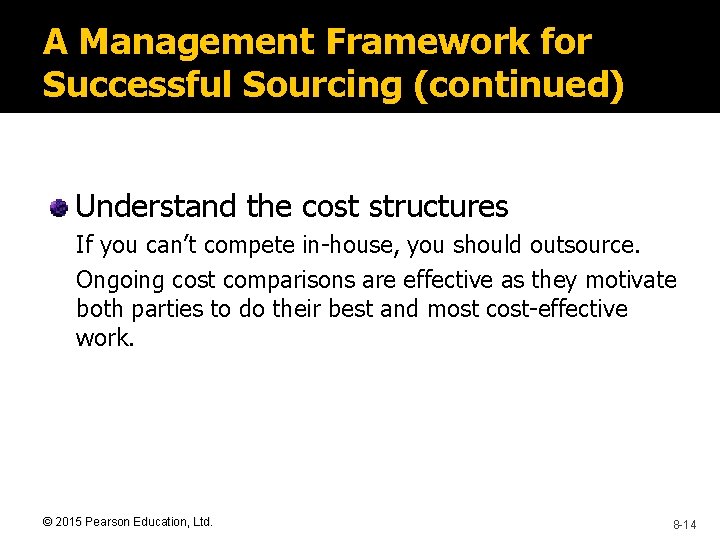 A Management Framework for Successful Sourcing (continued)

Understand the cost structures

If you can’t compete in-house, you should outsource.

Ongoing cost comparisons are effective as they motivate both parties to do their best and most cost-effective work.

© 2015 Pearson Education, Ltd.

8-14